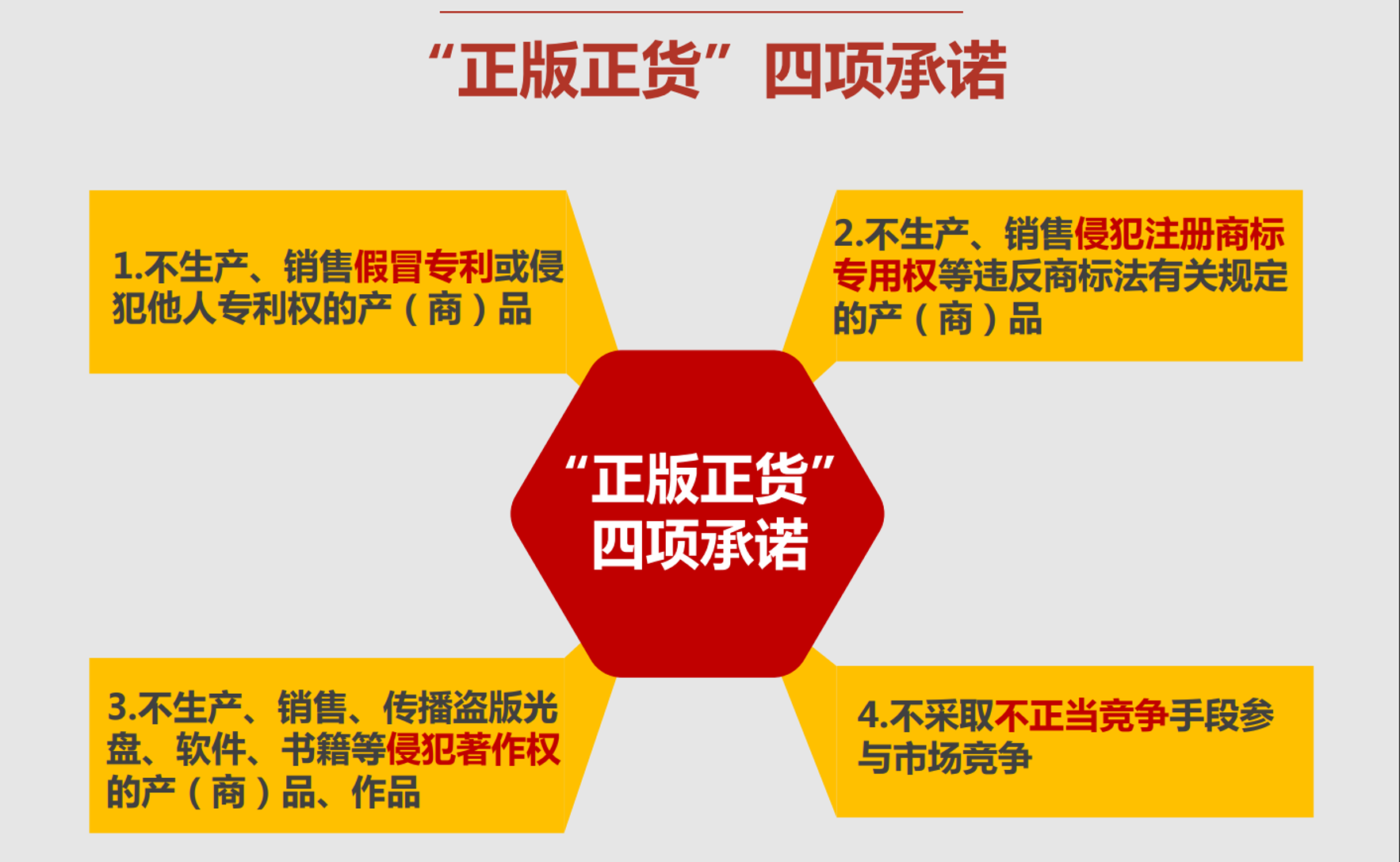 “正版正货”四项承诺

1.不生产、销售假冒专利或侵犯他人专利权的产（商）品

2.不生产、销售侵犯注册商标专用权等违反商标法有关规定的产（商）品

“正版正货”四项承诺

3.不生产、销售、传播盗版光盘、软件、书籍等侵犯著作权的产（商）品、作品

4.不采取不正当竞争手段参与市场竞争